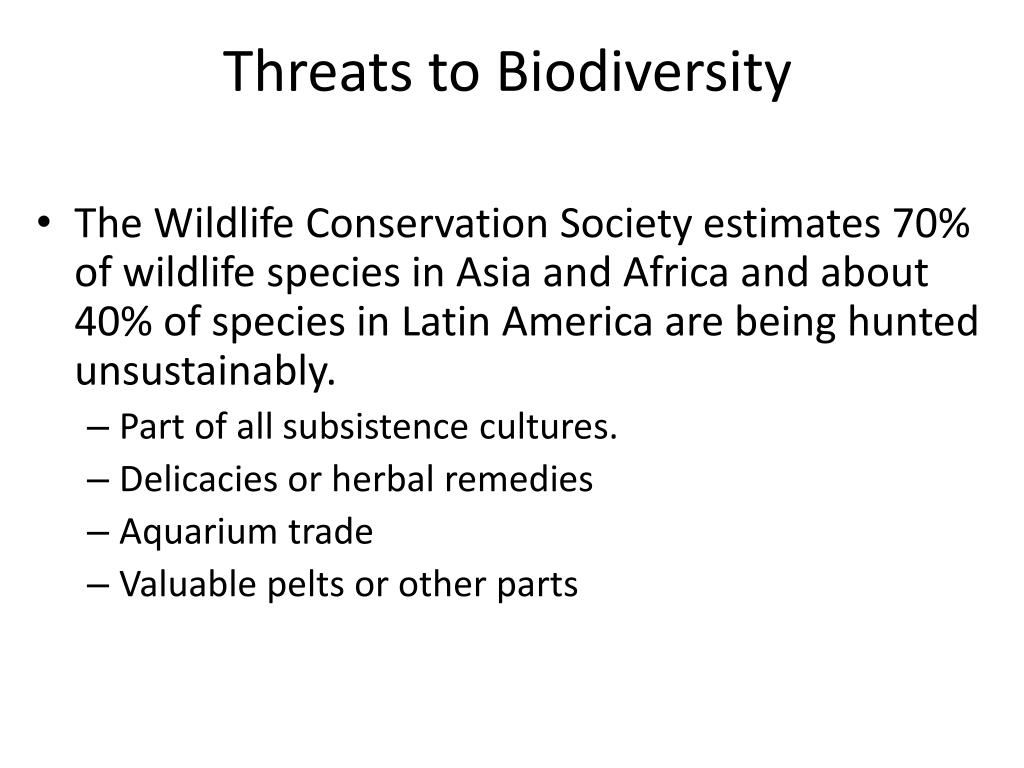 Threats to Biodiversity

• The Wildlife Conservation Society estimates 70% of wildlife species in Asia and Africa and about 40% of species in Latin America are being hunted unsustainably.
– Part of all subsistence cultures.
– Delicacies or herbal remedies
– Aquarium trade
– Valuable pelts or other parts